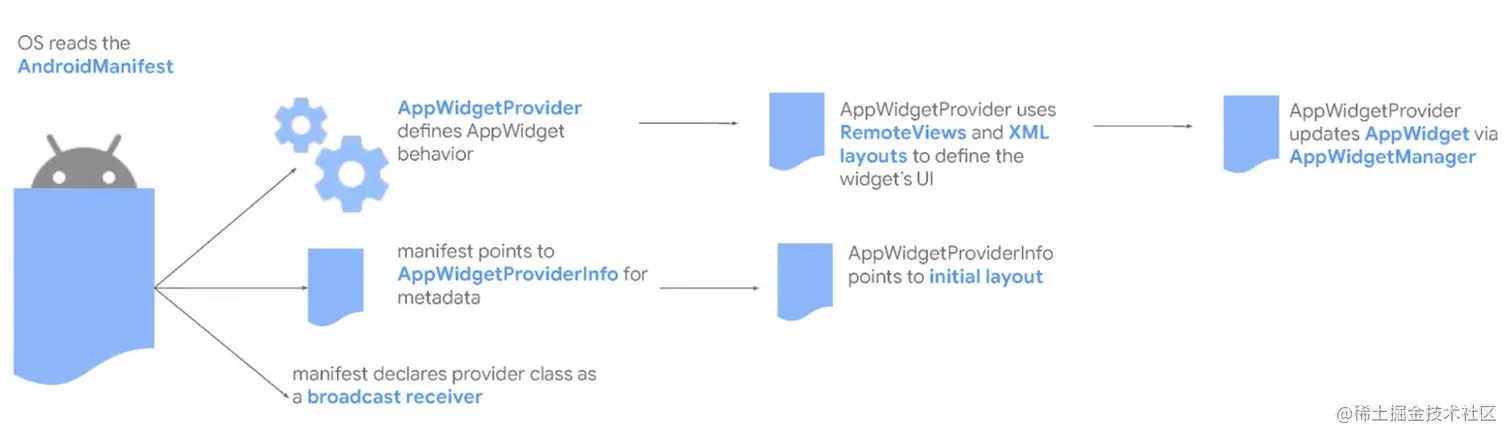 OS reads the AndroidManifest

AppWidgetProvider defines AppWidget behavior

AppWidgetProvider uses RemoteViews and XML layouts to define the widget's UI

AppWidgetProvider updates AppWidget via AppWidgetManager

manifest points to AppWidgetProviderInfo for metadata

AppWidgetProviderInfo points to initial layout

manifest declares provider class as a broadcast receiver

@稀土掘金技术社区